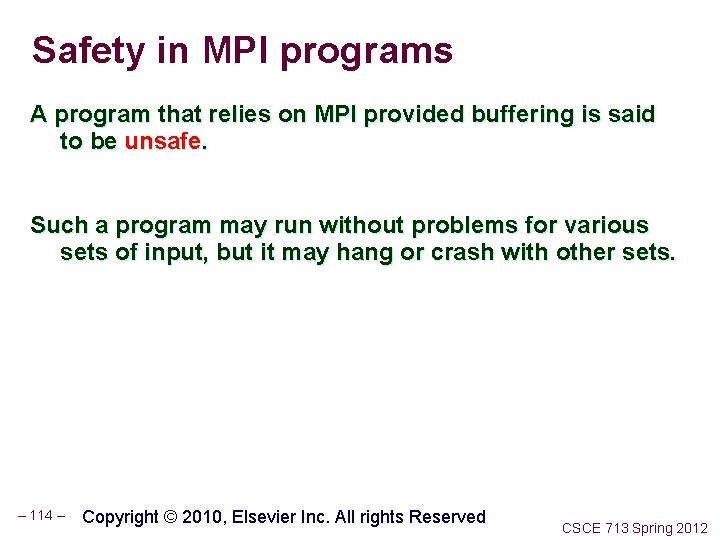 Safety in MPI programs

A program that relies on MPI provided buffering is said to be unsafe.

Such a program may run without problems for various sets of input, but it may hang or crash with other sets.

– 114 –

Copyright © 2010, Elsevier Inc. All rights Reserved

CSCE 713 Spring 2012